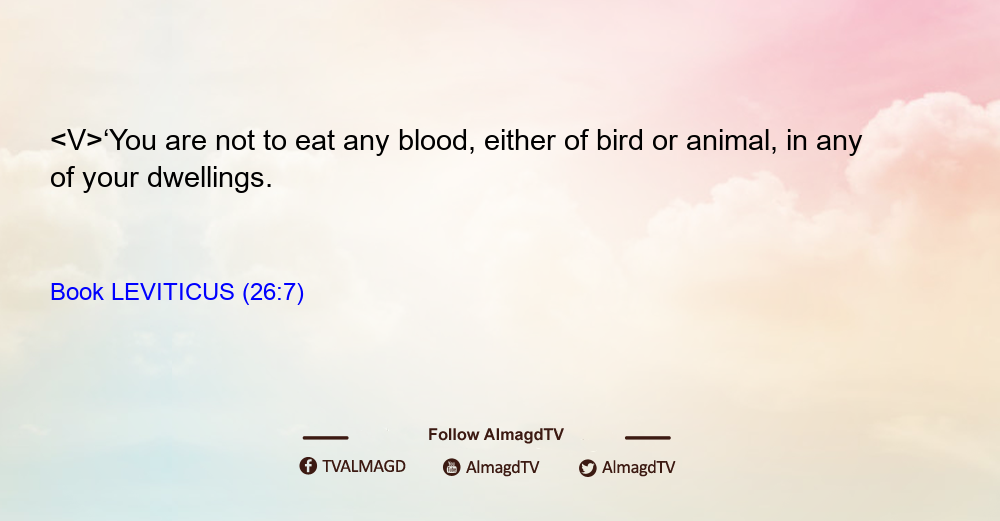 <V>‘You are not to eat any blood, either of bird or animal, in any of your dwellings.

Book LEVITICUS (26:7)

Follow AlmagdTV

TVALMAGD AlmagdTV AlmagdTV